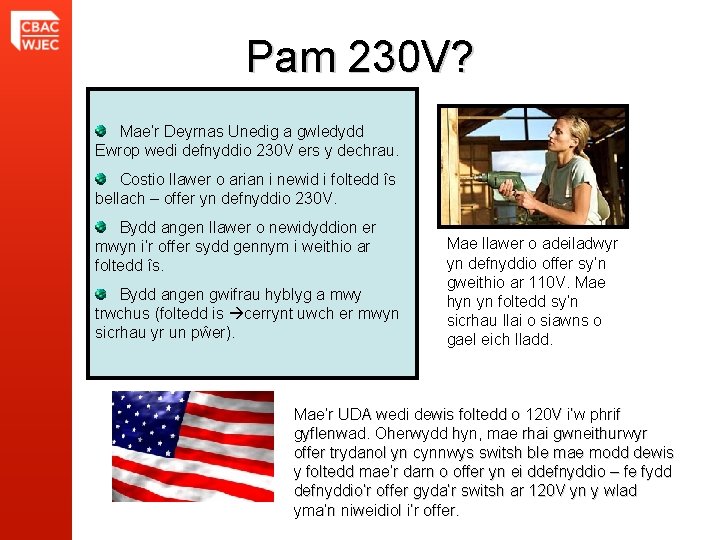 CBAC
WJEC

Pam 230V?

Mae'r Deyrnas Unedig a gwledydd Ewrop wedi defnyddio 230V ers y dechrau.

Costio llawer o arian i newid i foltedd îs bellach – offer yn defnyddio 230V.

Bydd angen llawer o newidyddion er mwyn i'r offer sydd gennym i weithio ar foltedd îs.

Bydd angen gwifrau hyblyg a mwy trwchus (foltedd is →cerrynt uwch er mwyn sicrhau yr un pŵer).

Mae llawer o adeiladwyr yn defnyddio offer sy'n gweithio ar 110V. Mae hyn yn foltedd sy'n sicrhau llai o siawns o gael eich lladd.

Mae'r UDA wedi dewis foltedd o 120V i'w phrif gyflenwad. Oherwydd hyn, mae rhai gwneithurwyr offer trydanol yn cynnwys switsh ble mae modd dewis y foltedd mae'r darn o offer yn ei ddefnyddio – fe fydd defnyddio'r offer gyda'r switsh ar 120V yn y wlad yma'n niweidiol i'r offer.